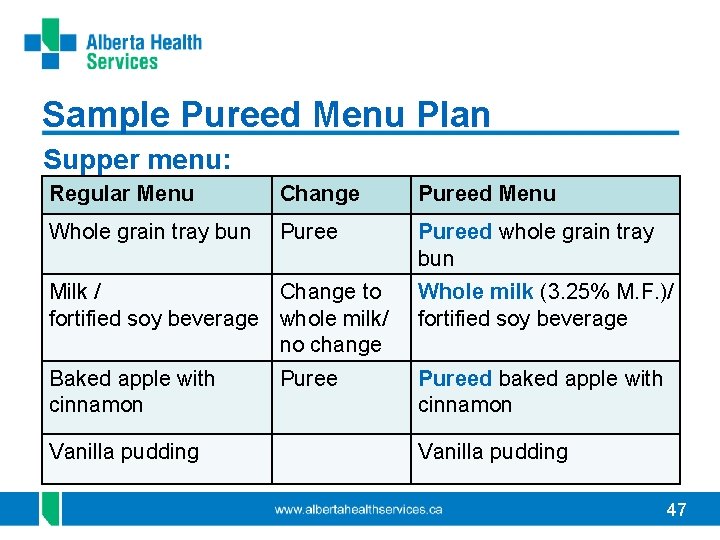 Alberta Health Services

Sample Pureed Menu Plan

Supper menu:

| Regular Menu | Change | Pureed Menu |
|---|---|---|
| Whole grain tray bun | Puree | Pureed whole grain tray bun |
| Milk / fortified soy beverage | Change to whole milk/ no change | Whole milk (3.25% M.F.)/ fortified soy beverage |
| Baked apple with cinnamon | Puree | Pureed baked apple with cinnamon |
| Vanilla pudding | | Vanilla pudding |

www.albertahealthservices.ca

47